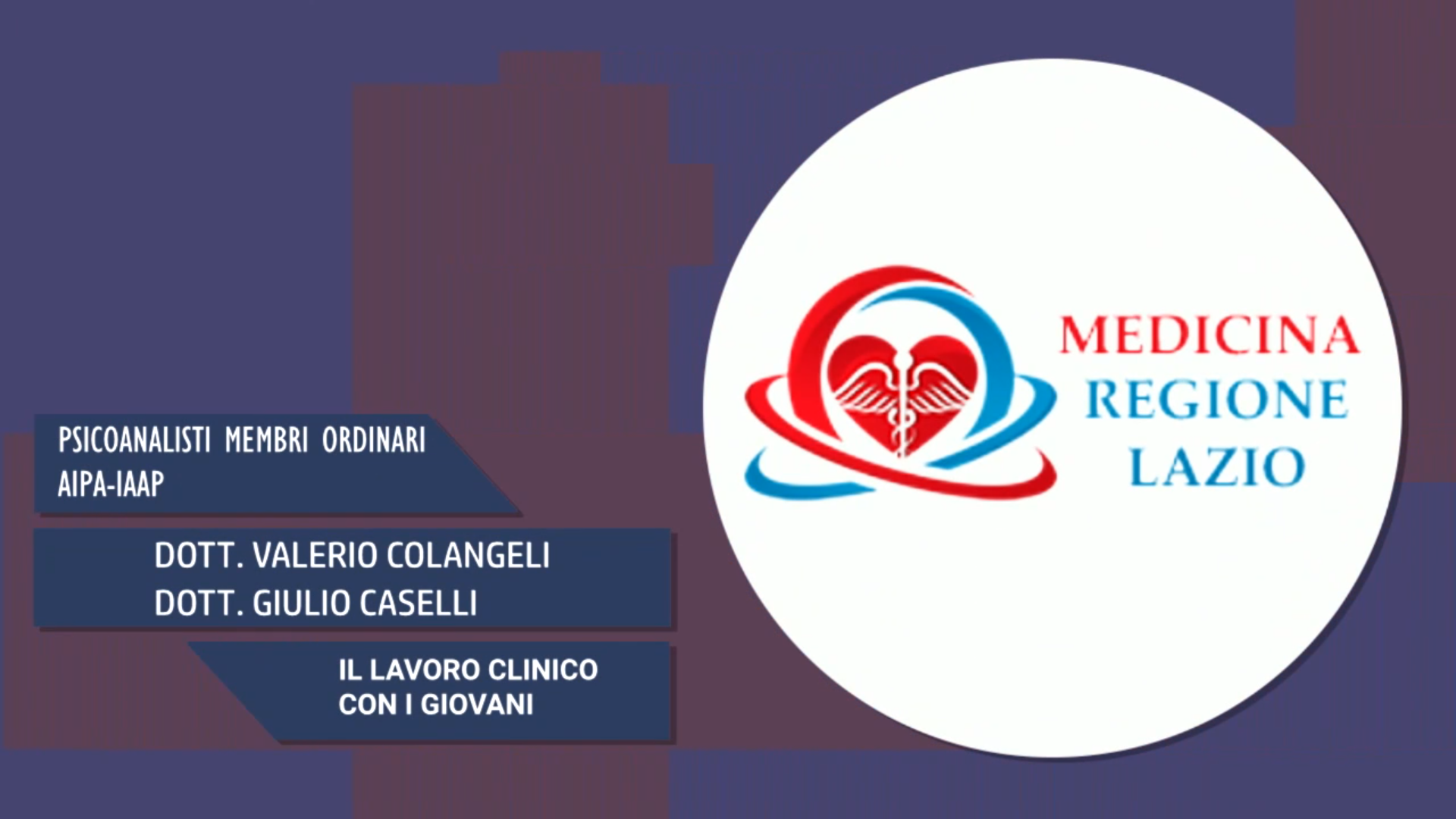 PSICOANALISTI MEMBRI ORDINARI
AIPA-IAAP

DOTT. VALERIO COLANGELI
DOTT. GIULIO CASELLI

IL LAVORO CLINICO
CON I GIOVANI

MEDICINA
REGIONE
LAZIO